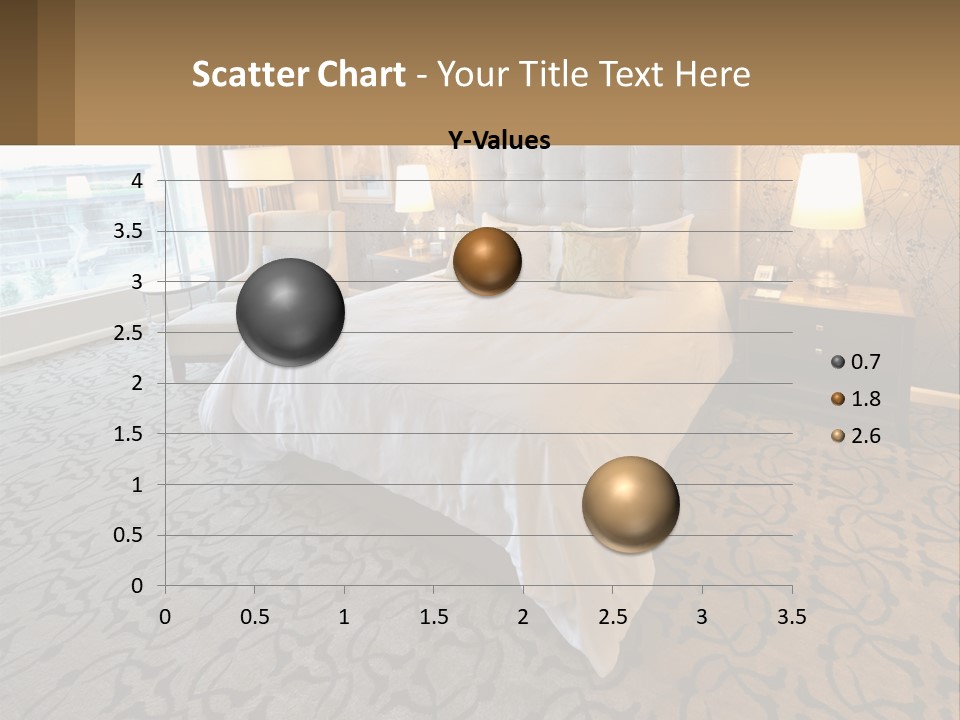 Scatter Chart - Your Title Text Here

Y-Values

4
3.5
3
2.5
2
1.5
1
0.5
0

0 0.5 1 1.5 2 2.5 3 3.5

0.7
1.8
2.6